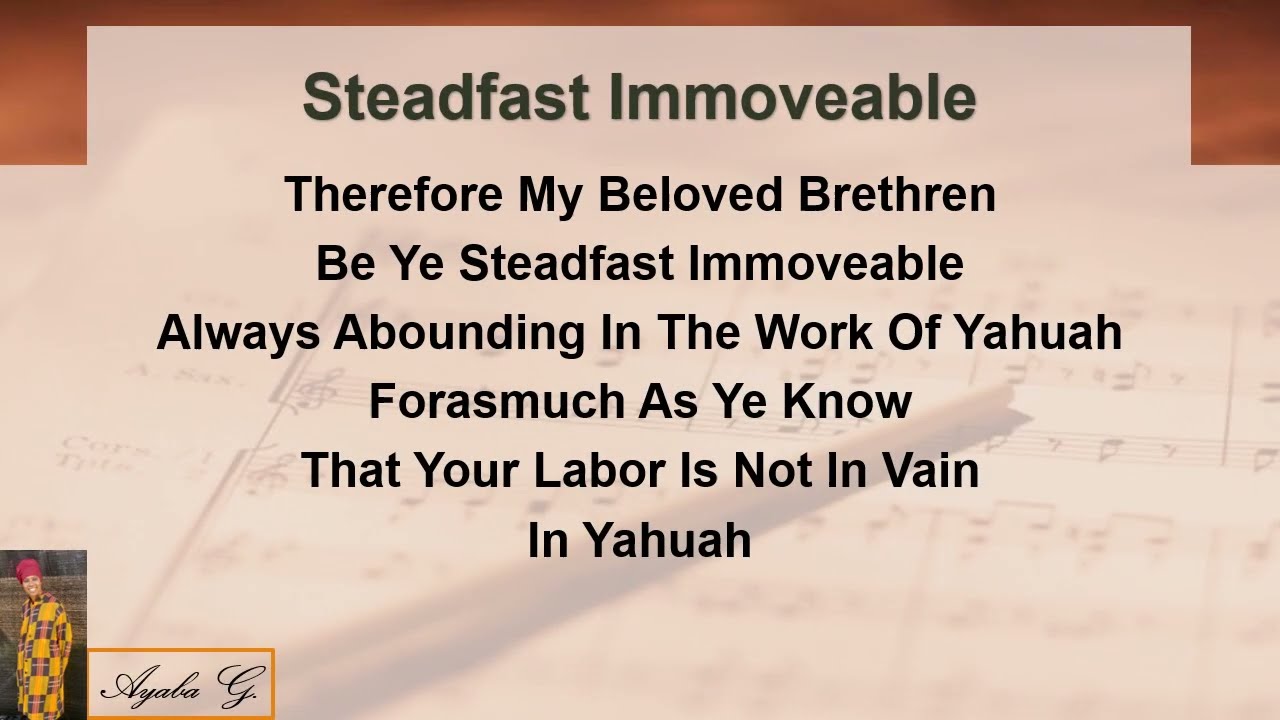 Steadfast Immoveable

Therefore My Beloved Brethren
Be Ye Steadfast Immoveable
Always Abounding In The Work Of Yahuah
Forasmuch As Ye Know
That Your Labor Is Not In Vain
In Yahuah

Ayaba G.